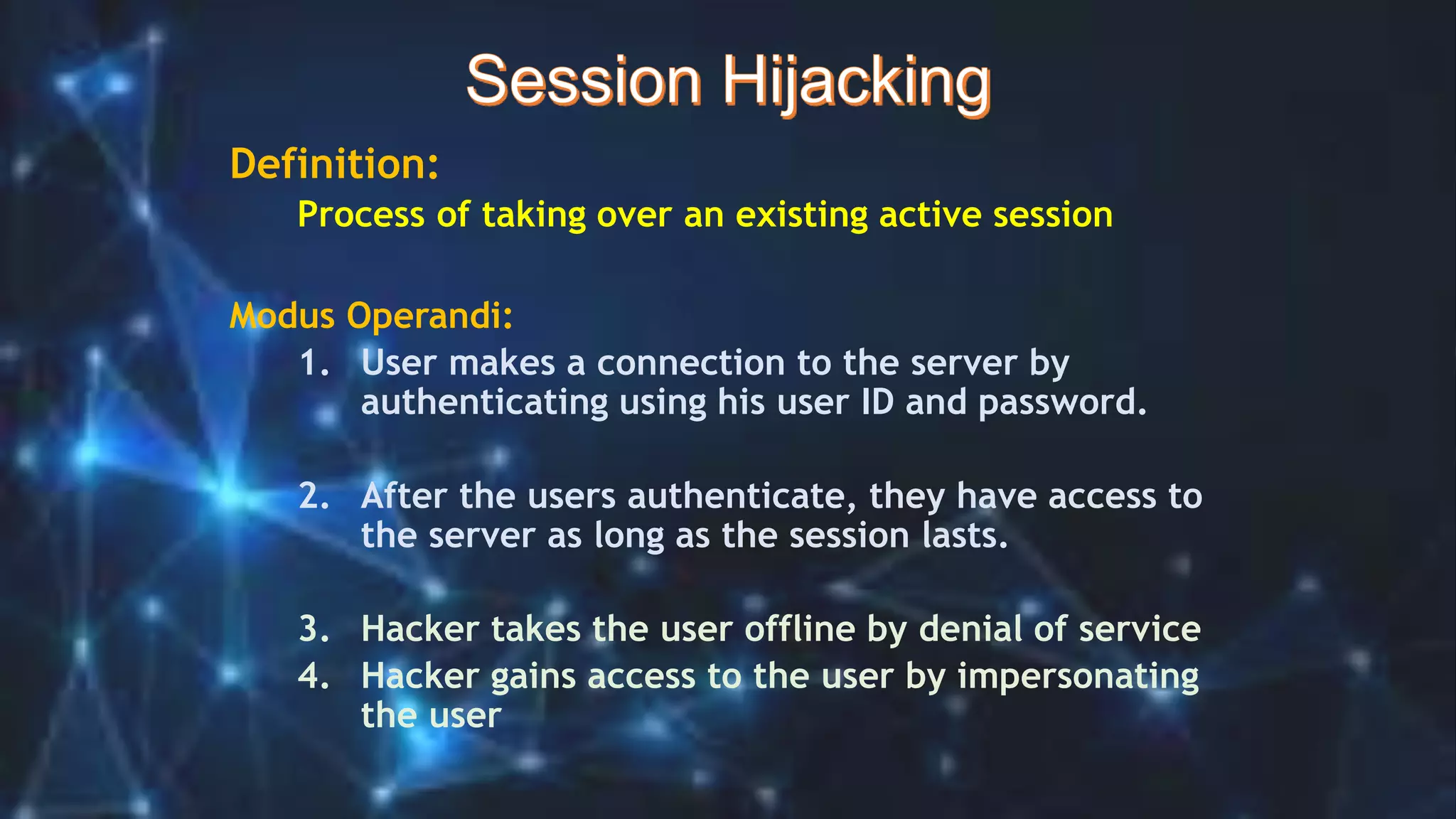 Session Hijacking

Definition:

Process of taking over an existing active session

Modus Operandi:

1. User makes a connection to the server by authenticating using his user ID and password.

2. After the users authenticate, they have access to the server as long as the session lasts.

3. Hacker takes the user offline by denial of service
4. Hacker gains access to the user by impersonating the user